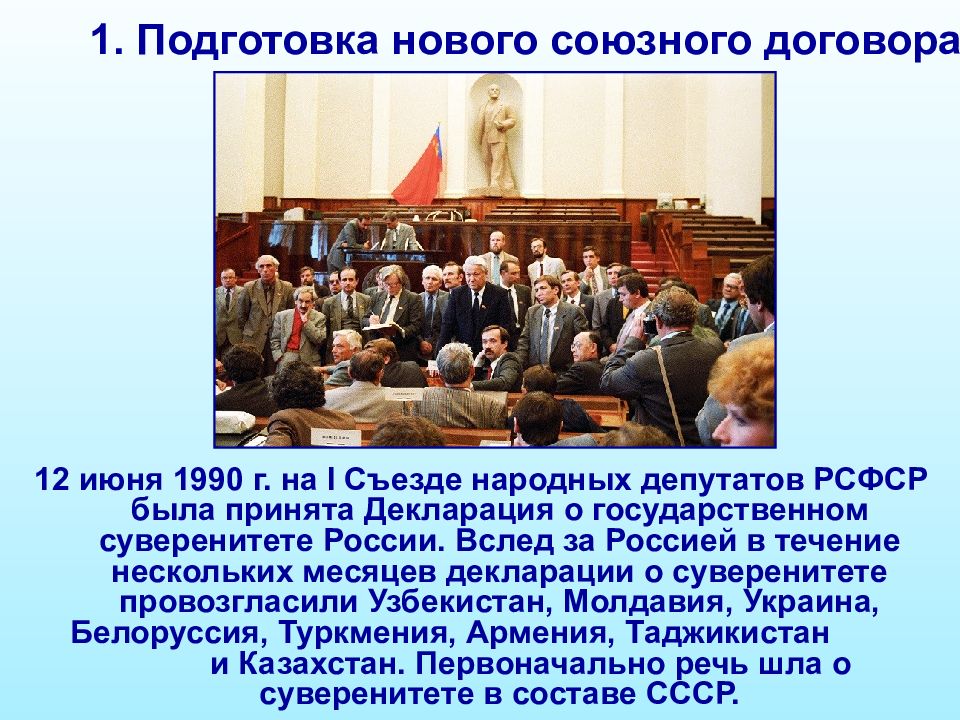 1. Подготовка нового союзного договора

12 июня 1990 г. на I Съезде народных депутатов РСФСР была принята Декларация о государственном суверенитете России. Вслед за Россией в течение нескольких месяцев декларации о суверенитете провозгласили Узбекистан, Молдавия, Украина, Белоруссия, Туркмения, Армения, Таджикистан и Казахстан. Первоначально речь шла о суверенитете в составе СССР.